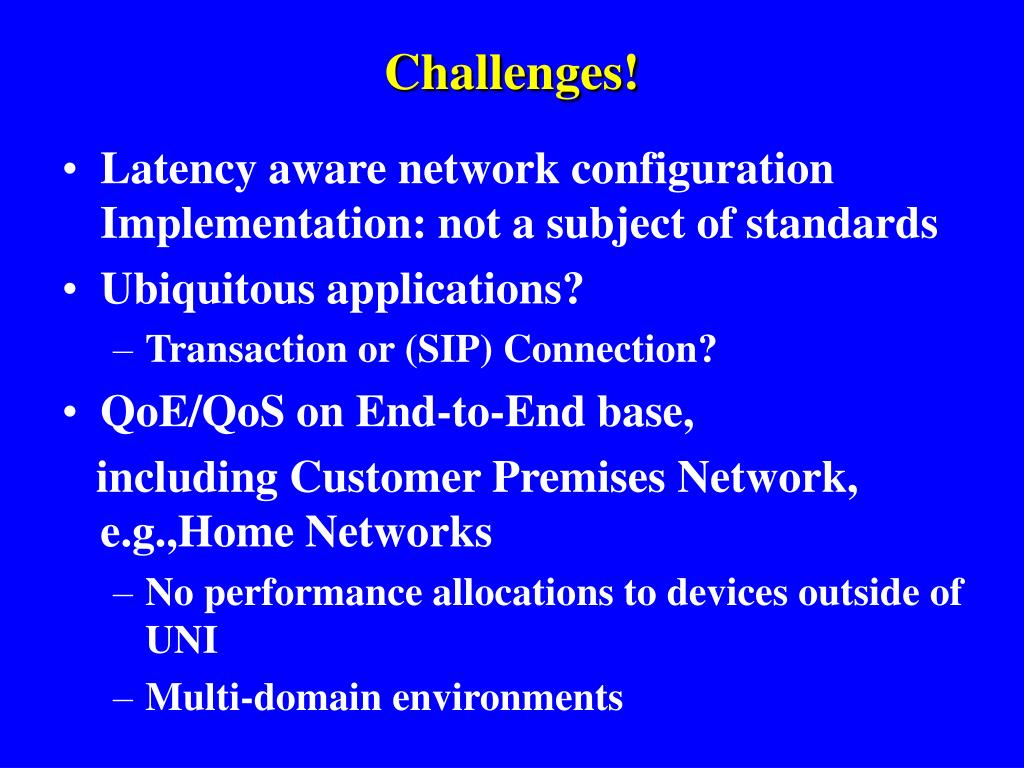 Challenges!

• Latency aware network configuration Implementation: not a subject of standards
• Ubiquitous applications?
– Transaction or (SIP) Connection?
• QoE/QoS on End-to-End base,
including Customer Premises Network, e.g.,Home Networks
– No performance allocations to devices outside of UNI
– Multi-domain environments